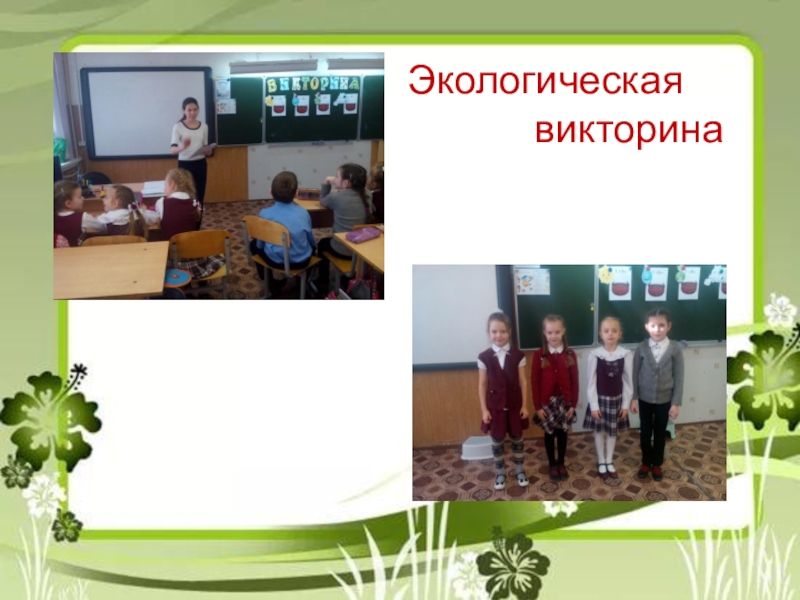 ВИКТОРИНА

Экологическая викторина